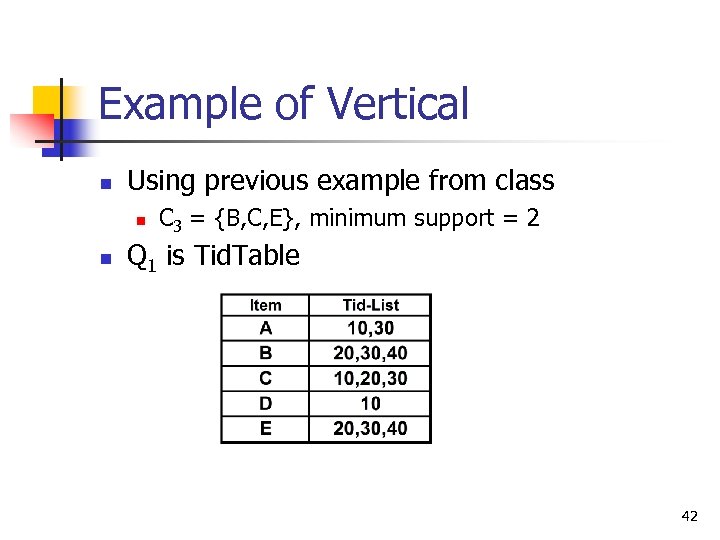 Example of Vertical

Using previous example from class

$C_3$ = {B,C,E}, minimum support = 2

$Q_1$ is TidTable

| Item | Tid-List |
|---|---|
| A | 10,30 |
| B | 20,30,40 |
| C | 10,20,30 |
| D | 10 |
| E | 20,30,40 |

42